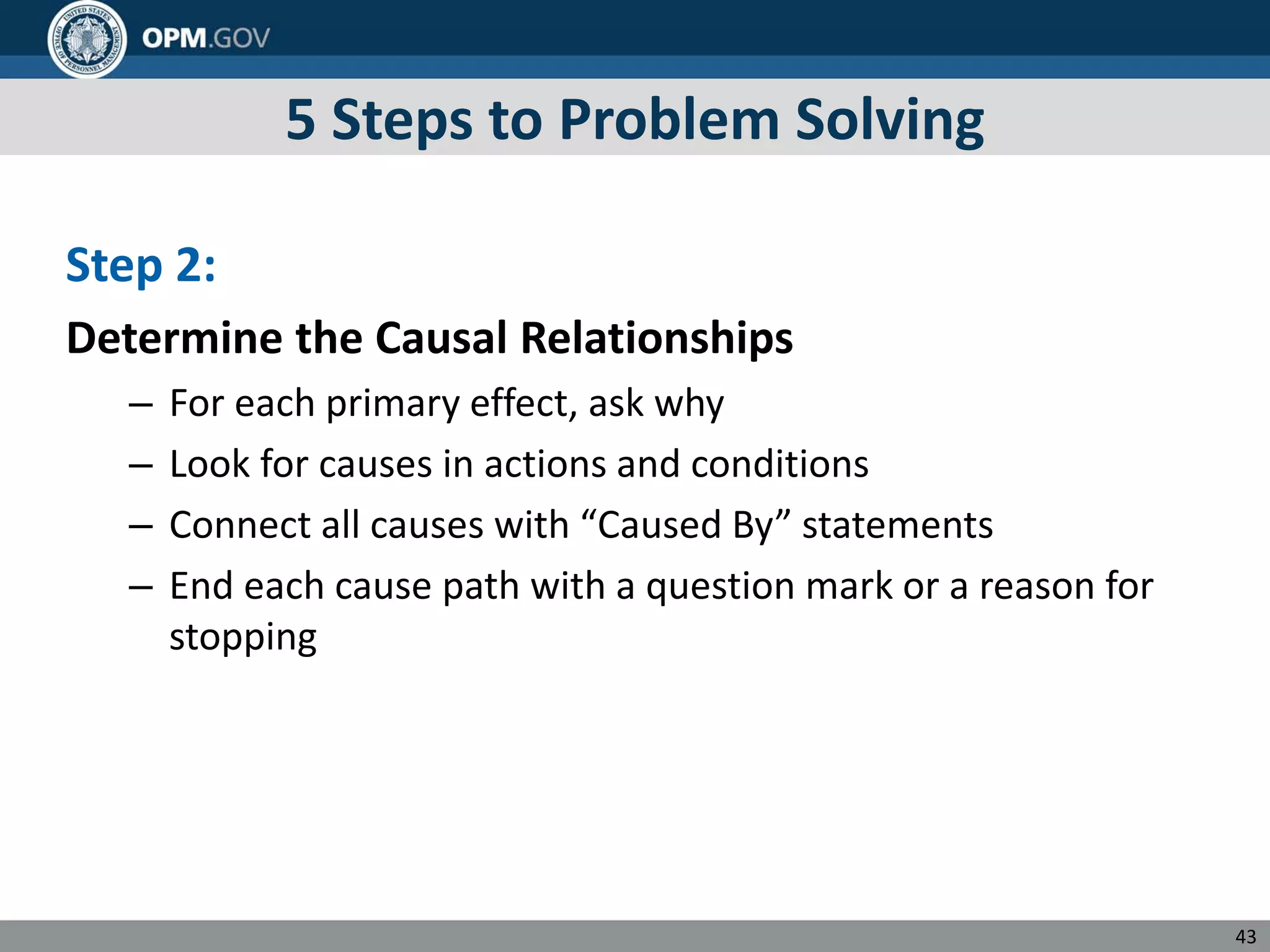 UNITED STATES OFFICE OF PERSONNEL MANAGEMENT

OPM.GOV

5 Steps to Problem Solving

Step 2:

Determine the Causal Relationships

– For each primary effect, ask why

– Look for causes in actions and conditions

– Connect all causes with “Caused By” statements

– End each cause path with a question mark or a reason for stopping

43